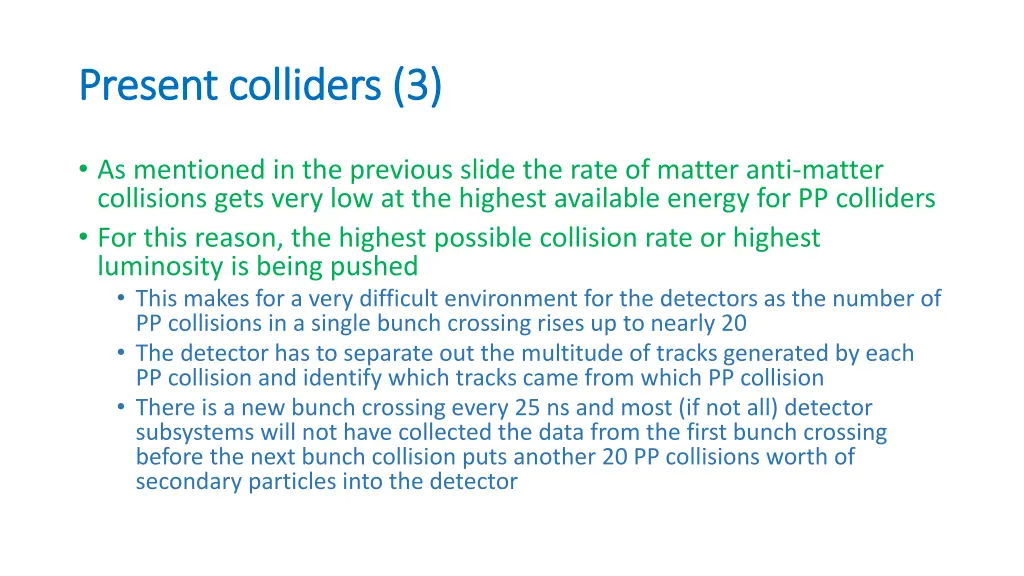 Present colliders (3)

• As mentioned in the previous slide the rate of matter anti-matter collisions gets very low at the highest available energy for PP colliders
• For this reason, the highest possible collision rate or highest luminosity is being pushed
  • This makes for a very difficult environment for the detectors as the number of PP collisions in a single bunch crossing rises up to nearly 20
  • The detector has to separate out the multitude of tracks generated by each PP collision and identify which tracks came from which PP collision
  • There is a new bunch crossing every 25 ns and most (if not all) detector subsystems will not have collected the data from the first bunch crossing before the next bunch collision puts another 20 PP collisions worth of secondary particles into the detector